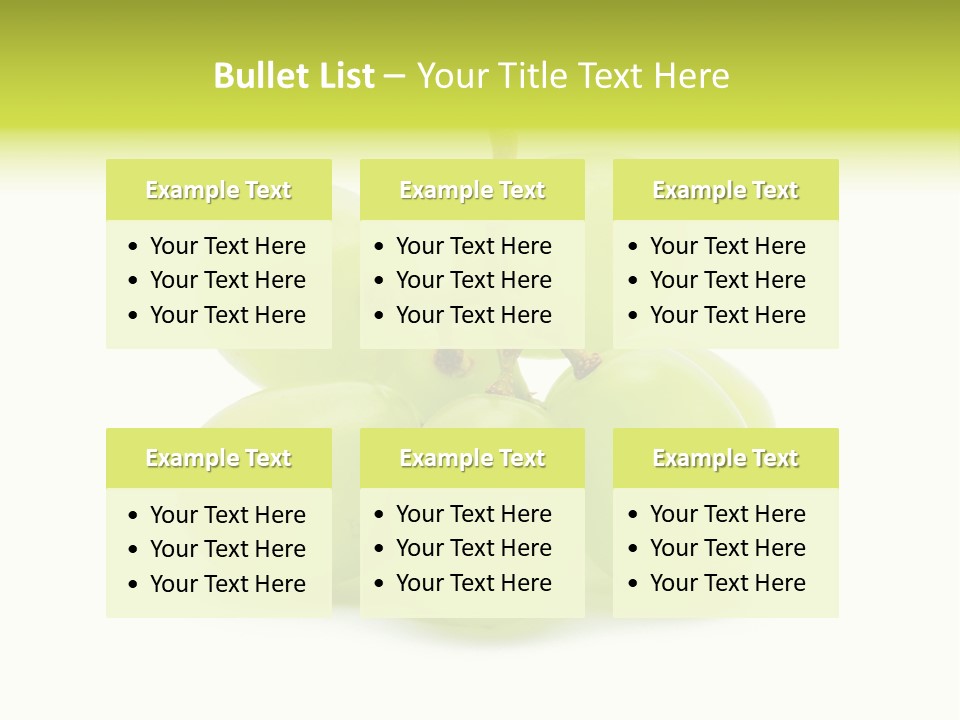 Bullet List – Your Title Text Here

Example Text
• Your Text Here
• Your Text Here
• Your Text Here

Example Text
• Your Text Here
• Your Text Here
• Your Text Here

Example Text
• Your Text Here
• Your Text Here
• Your Text Here

Example Text
• Your Text Here
• Your Text Here
• Your Text Here

Example Text
• Your Text Here
• Your Text Here
• Your Text Here

Example Text
• Your Text Here
• Your Text Here
• Your Text Here